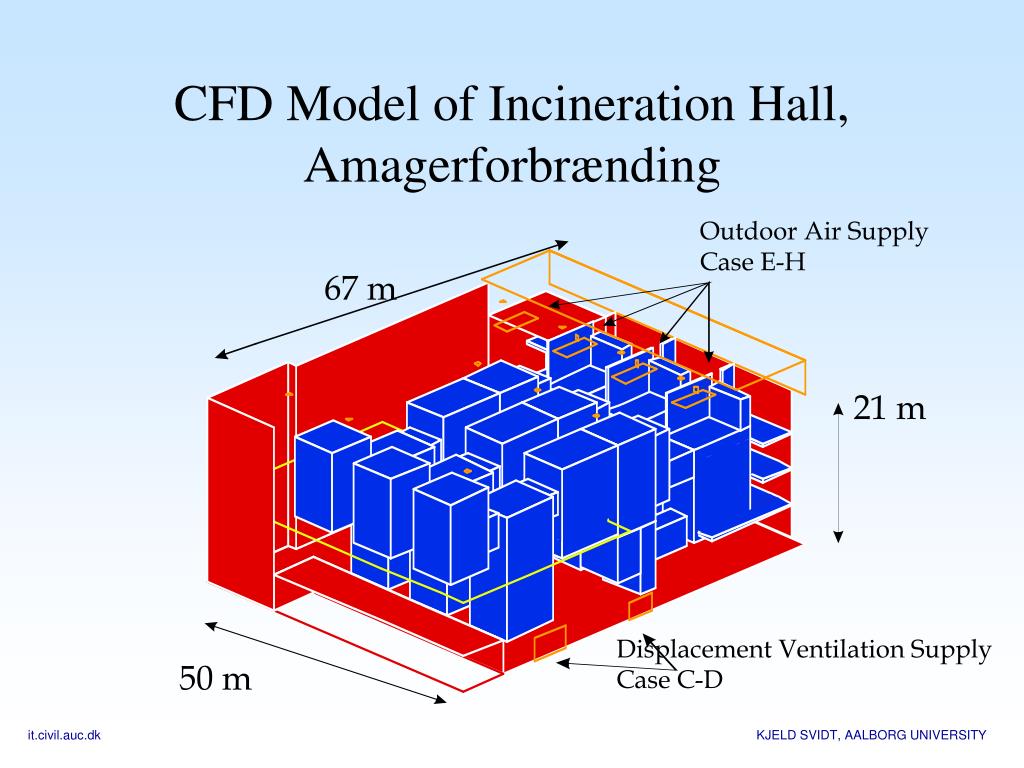 CFD Model of Incineration Hall, Amagerforbrænding

Outdoor Air Supply
Case E-H

67 m

21 m

50 m

Displacement Ventilation Supply
Case C-D

it.civil.auc.dk

KJELD SVIDT, AALBORG UNIVERSITY